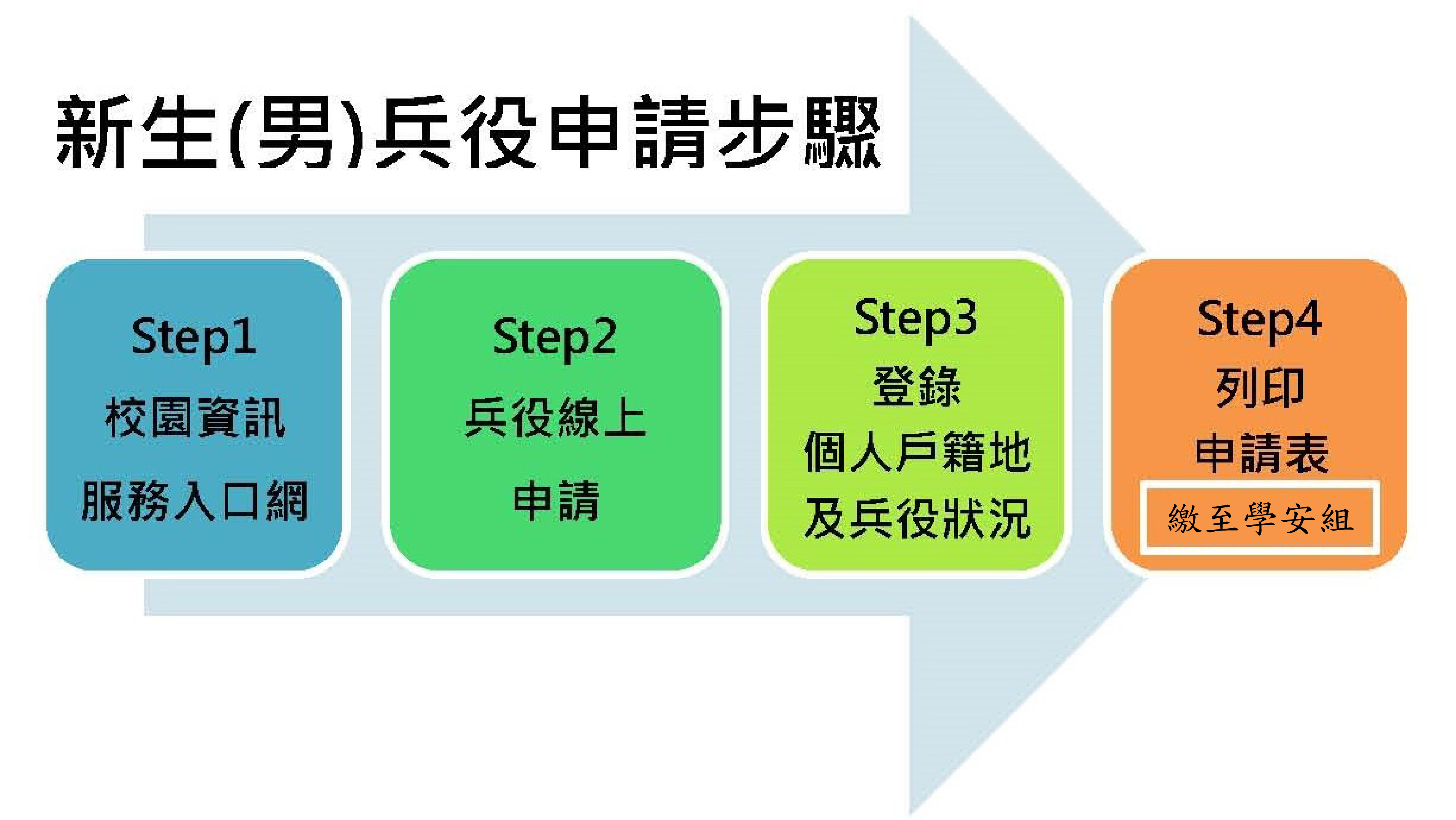 新生(男)兵役申請步驟

Step1
校園資訊
服務入口網

Step2
兵役線上
申請

Step3
登錄
個人戶籍地
及兵役狀況

Step4
列印
申請表
繳至學安組